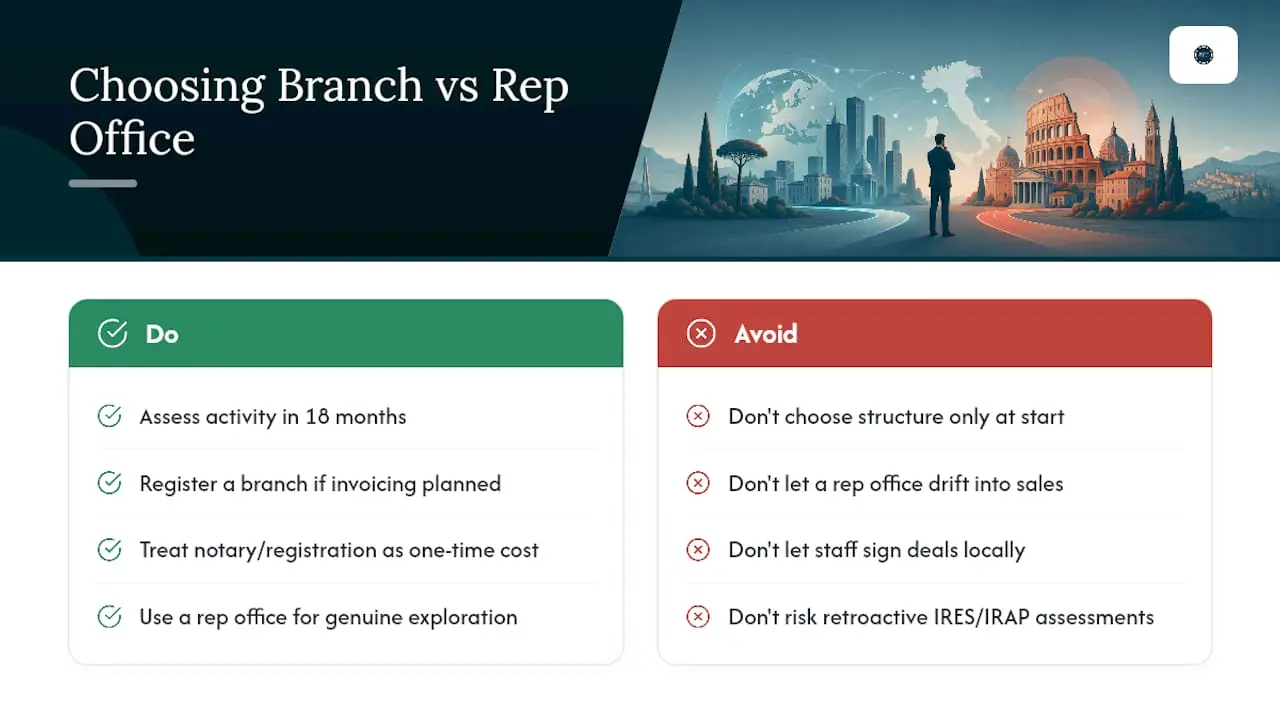 Choosing Branch vs Rep Office

Do

Assess activity in 18 months

Register a branch if invoicing planned

Treat notary/registration as one-time cost

Use a rep office for genuine exploration

Avoid

Don't choose structure only at start

Don't let a rep office drift into sales

Don't let staff sign deals locally

Don't risk retroactive IRES/IRAP assessments